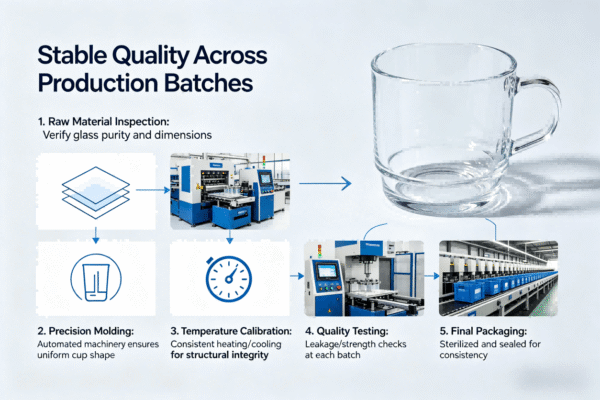 Stable Quality Across Production Batches

1. Raw Material Inspection:
Verify glass purity and dimensions

2. Precision Molding:
Automated machinery ensures uniform cup shape

3. Temperature Calibration:
Consistent heating/cooling for structural integrity

4. Quality Testing:
Leakage/strength checks at each batch

5. Final Packaging:
Sterilized and sealed for consistency